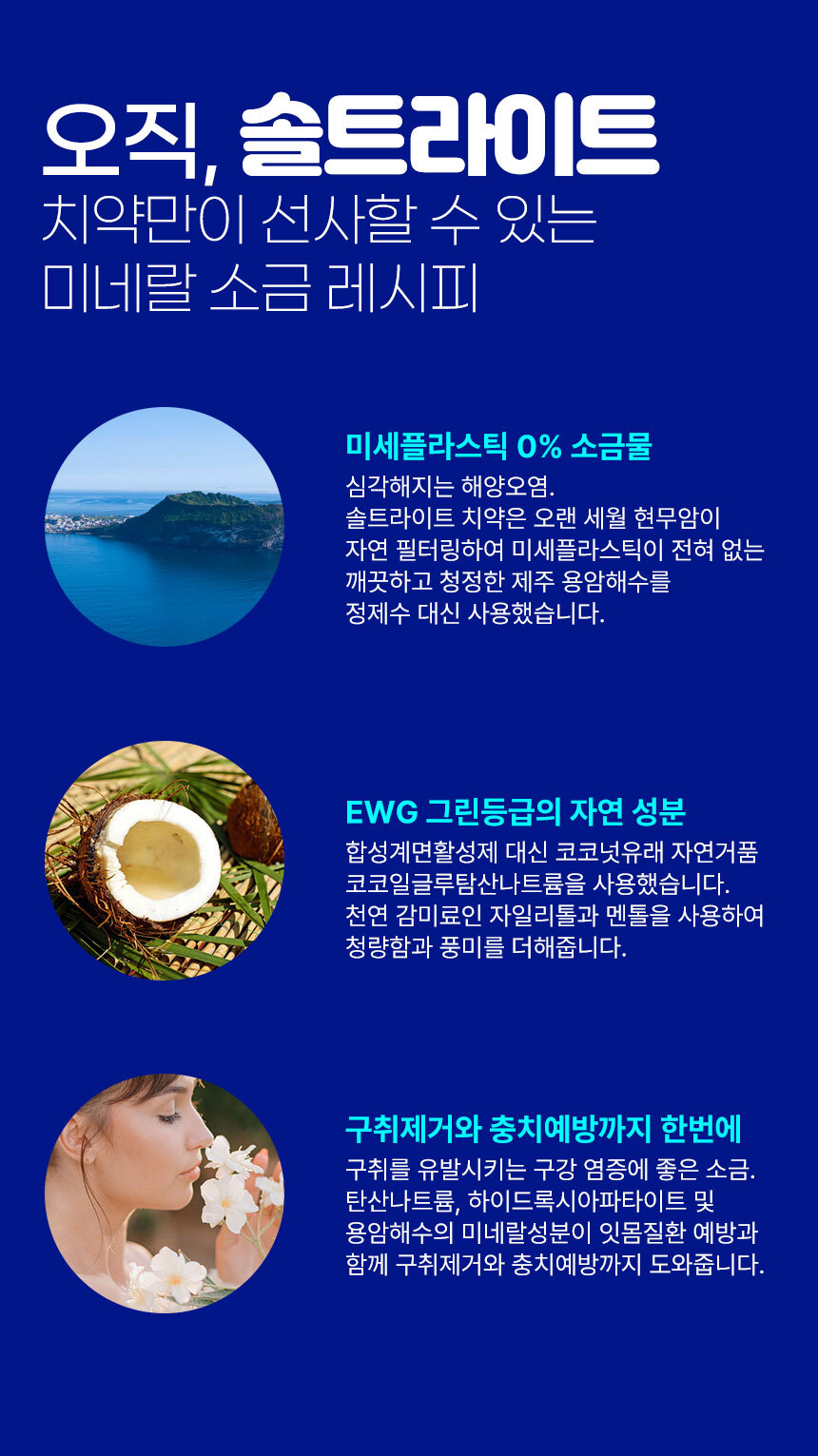 오직, 솔트라이트
치약만이 선사할 수 있는
미네랄 소금 레시피

미세플라스틱 0% 소금물
심각해지는 해양오염.
솔트라이트 치약은 오랜 세월 현무암이 자연 필터링하여 미세플라스틱이 전혀 없는 깨끗하고 청정한 제주 용암해수를 정제수 대신 사용했습니다.

EWG 그린등급의 자연 성분
합성계면활성제 대신 코코넛유래 자연거품 코코일글루탐산나트륨을 사용했습니다.
천연 감미료인 자일리톨과 멘톨을 사용하여 청량함과 풍미를 더해줍니다.

구취제거와 충치예방까지 한번에
구취를 유발시키는 구강 염증에 좋은 소금.
탄산나트륨, 하이드록시아파타이트 및 용암해수의 미네랄성분이 잇몸질환 예방과 함께 구취제거와 충치예방까지 도와줍니다.